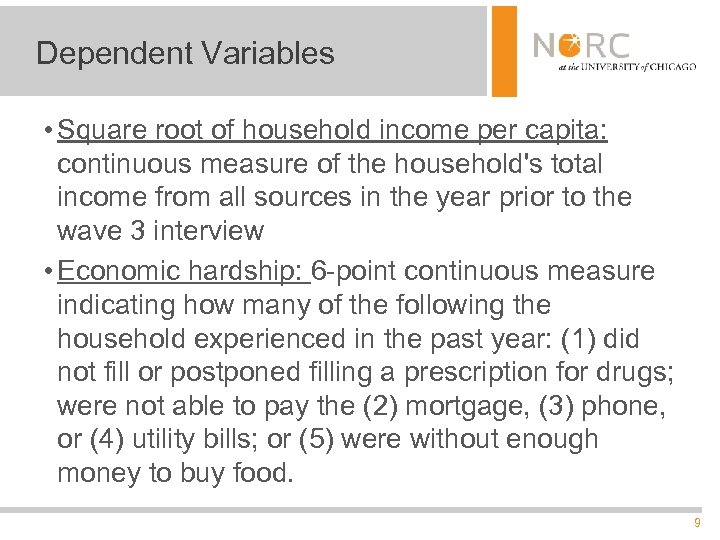 Dependent Variables

NORC
at the UNIVERSITY of CHICAGO

• Square root of household income per capita: continuous measure of the household's total income from all sources in the year prior to the wave 3 interview

• Economic hardship: 6-point continuous measure indicating how many of the following the household experienced in the past year: (1) did not fill or postponed filling a prescription for drugs; were not able to pay the (2) mortgage, (3) phone, or (4) utility bills; or (5) were without enough money to buy food.

9